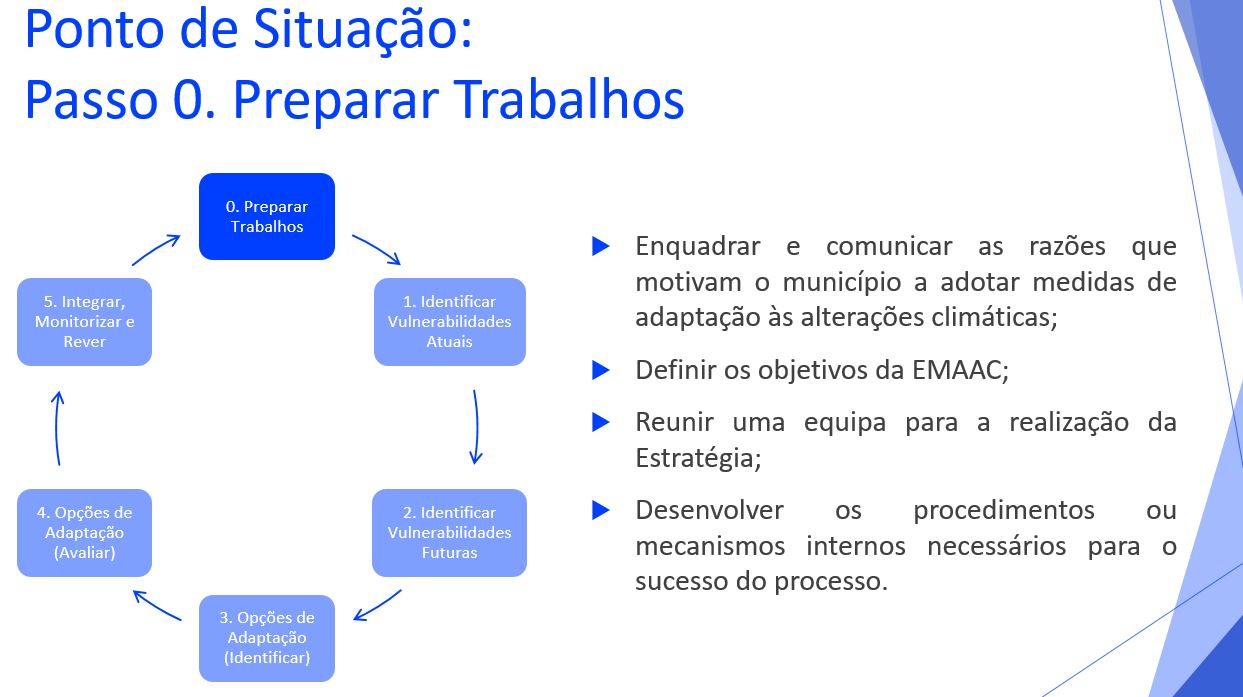 Ponto de Situação:
Passo 0. Preparar Trabalhos

0. Preparar Trabalhos

1. Identificar Vulnerabilidades Atuais

2. Identificar Vulnerabilidades Futuras

3. Opções de Adaptação (Identificar)

4. Opções de Adaptação (Avaliar)

5. Integrar, Monitorizar e Rever

Enquadrar e comunicar as razões que motivam o município a adotar medidas de adaptação às alterações climáticas;

Definir os objetivos da EMAAC;

Reunir uma equipa para a realização da Estratégia;

Desenvolver os procedimentos ou mecanismos internos necessários para o sucesso do processo.